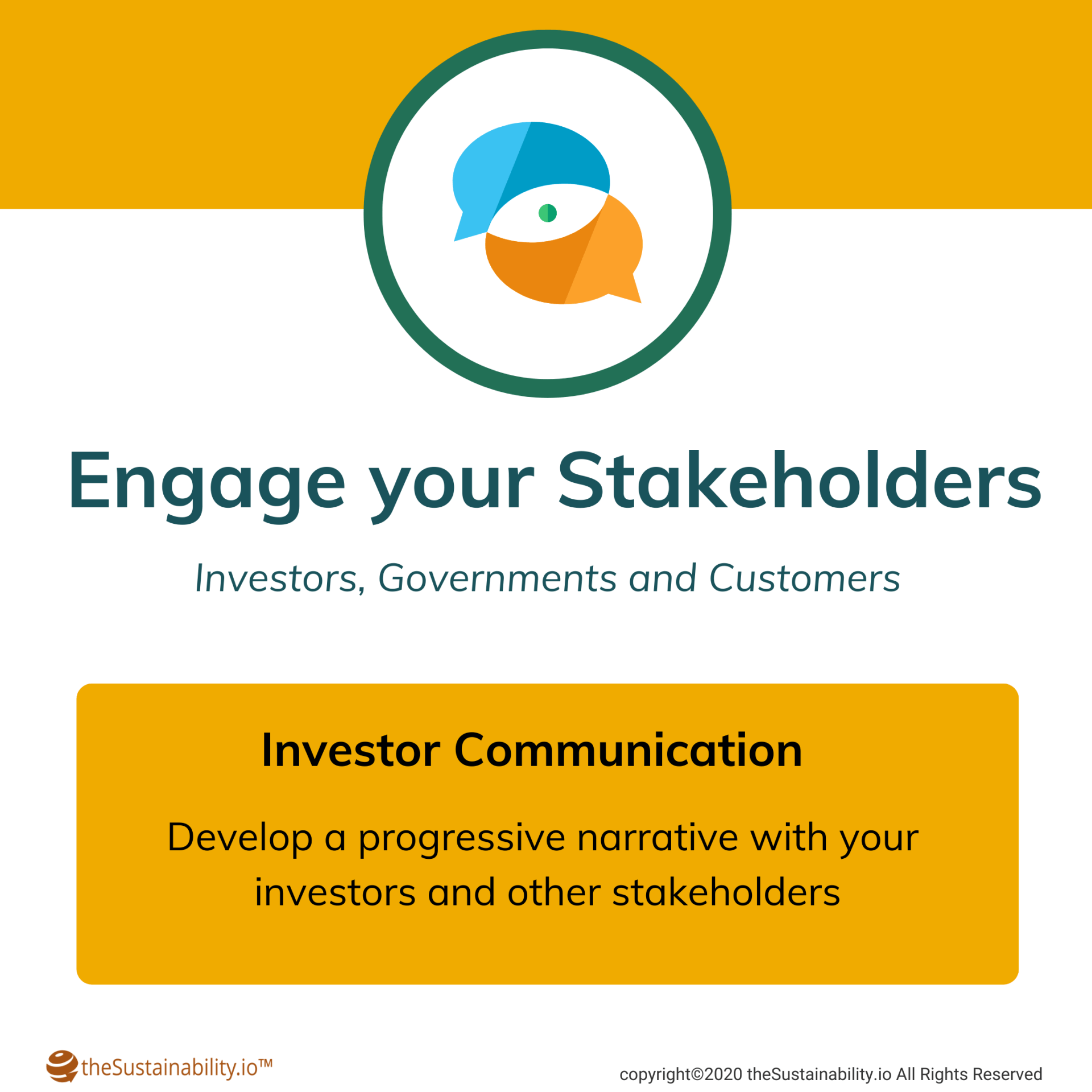 Engage your Stakeholders

Investors, Governments and Customers

Investor Communication

Develop a progressive narrative with your investors and other stakeholders

theSustainability.io™

copyright©2020 theSustainability.io All Rights Reserved